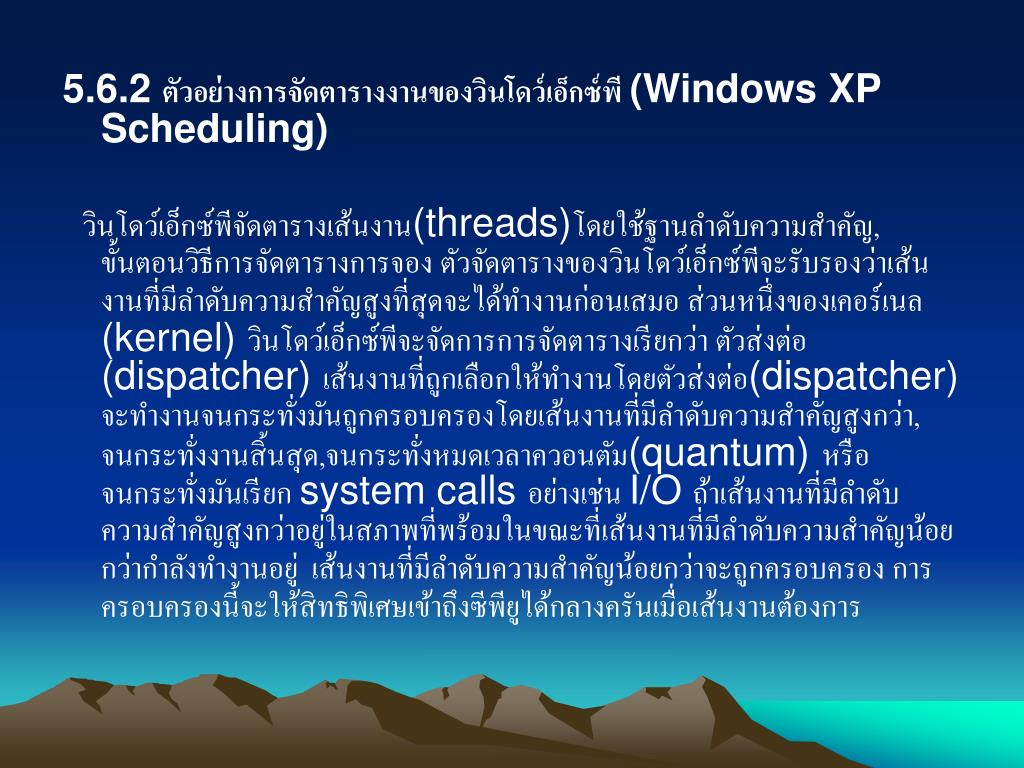 5.6.2 ตัวอย่างการจัดตารางงานของวินโดว์เอ็กซ์พี (Windows XP Scheduling)

วินโดว์เอ็กซ์พีจัดตารางเส้นงาน(threads)โดยใช้ฐานลำดับความสำคัญ, ขั้นตอนวิธีการจัดตารางการจอง ตัวจัดตารางของวินโดว์เอ็กซ์พีจะรับรองว่าเส้นงานที่มีลำดับความสำคัญสูงที่สุดจะได้ทำงานก่อนเสมอ ส่วนหนึ่งของเคอร์เนล (kernel) วินโดว์เอ็กซ์พีจะจัดการการจัดตารางเรียกว่า ตัวส่งต่อ (dispatcher) เส้นงานที่ถูกเลือกให้ทำงานโดยตัวส่งต่อ(dispatcher) จะทำงานจนกระทั่งมันถูกครอบครองโดยเส้นงานที่มีลำดับความสำคัญสูงกว่า, จนกระทั่งงานสิ้นสุด,จนกระทั่งหมดเวลาควอนตัม(quantum) หรือ จนกระทั่งมันเรียก system calls อย่างเช่น I/O ถ้าเส้นงานที่มีลำดับความสำคัญสูงกว่าอยู่ในสภาพที่พร้อมในขณะที่เส้นงานที่มีลำดับความสำคัญน้อยกว่ากำลังทำงานอยู่ เส้นงานที่มีลำดับความสำคัญน้อยกว่าจะถูกครอบครอง การครอบครองนี้จะให้สิทธิพิเศษเข้าถึงซีพียูได้กลางครันเมื่อเส้นงานต้องการ